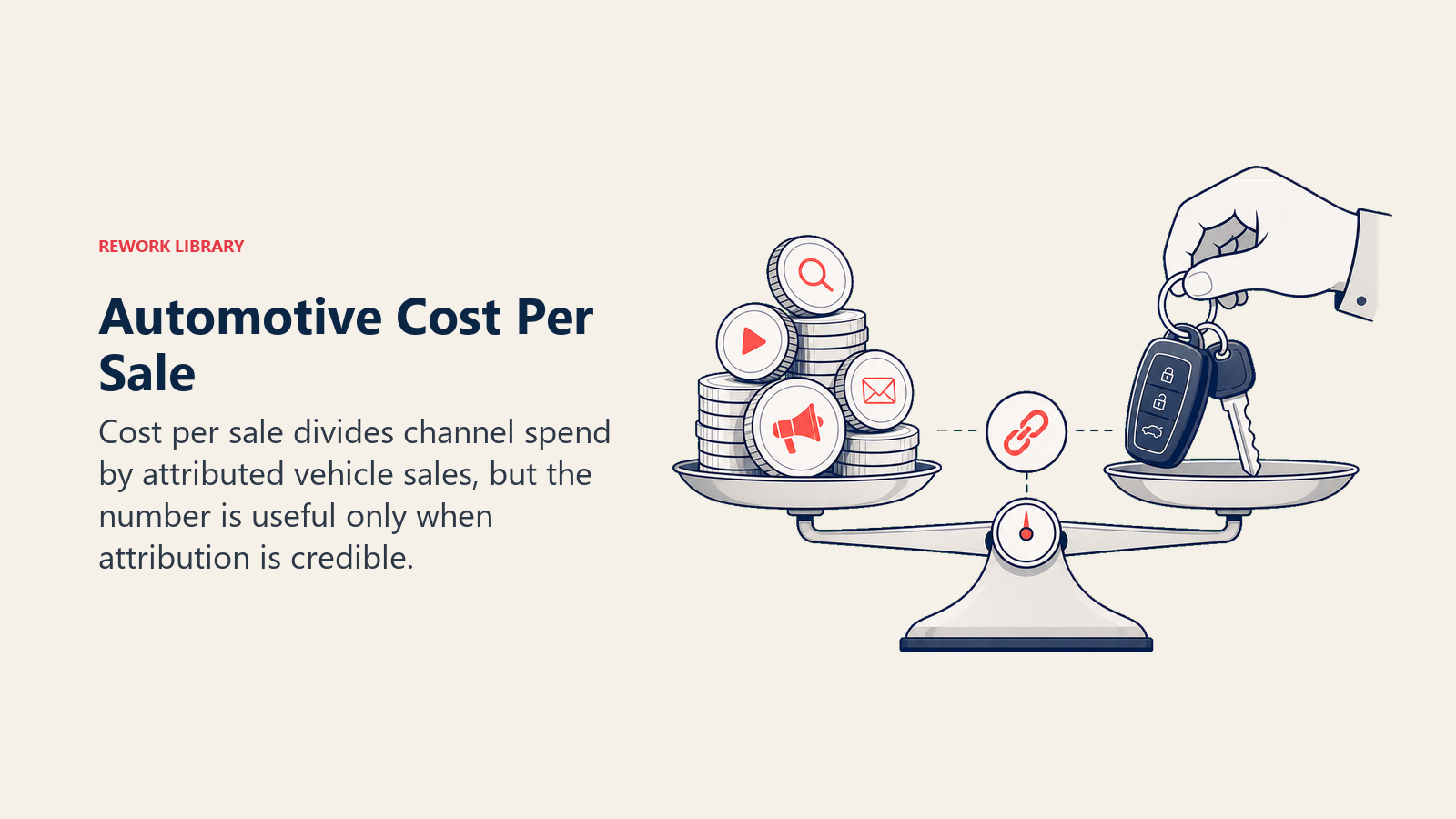 REWORK LIBRARY

Automotive Cost Per Sale

Cost per sale divides channel spend by attributed vehicle sales, but the number is useful only when attribution is credible.